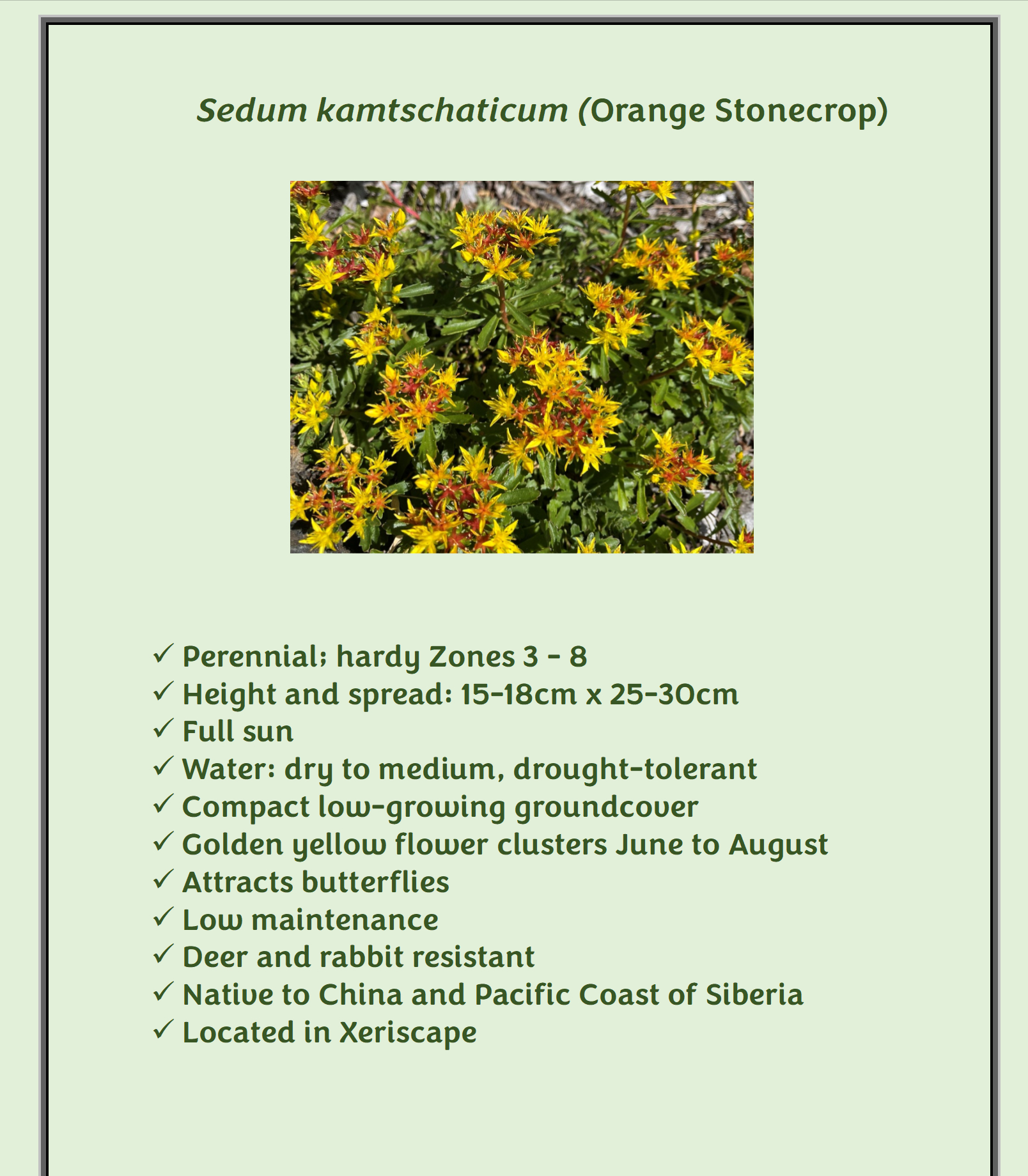 Sedum kamtschaticum (Orange Stonecrop)

✓ Perennial; hardy Zones 3 - 8
✓ Height and spread: 15-18cm x 25-30cm
✓ Full sun
✓ Water: dry to medium, drought-tolerant
✓ Compact low-growing groundcover
✓ Golden yellow flower clusters June to August
✓ Attracts butterflies
✓ Low maintenance
✓ Deer and rabbit resistant
✓ Native to China and Pacific Coast of Siberia
✓ Located in Xeriscape